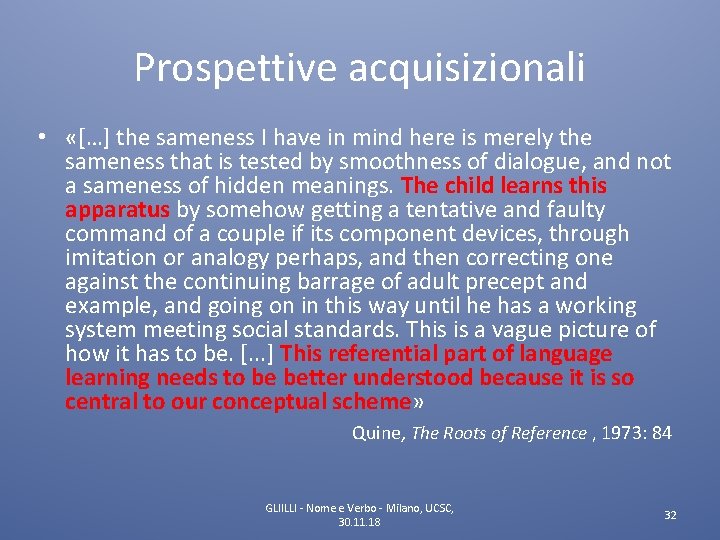 Prospettive acquisizionali

• «[…] the sameness I have in mind here is merely the sameness that is tested by smoothness of dialogue, and not a sameness of hidden meanings. The child learns this apparatus by somehow getting a tentative and faulty command of a couple if its component devices, through imitation or analogy perhaps, and then correcting one against the continuing barrage of adult precept and example, and going on in this way until he has a working system meeting social standards. This is a vague picture of how it has to be. [...] This referential part of language learning needs to be better understood because it is so central to our conceptual scheme»

Quine, The Roots of Reference , 1973: 84

GLIILLI - Nome e Verbo - Milano, UCSC, 30.11.18

32